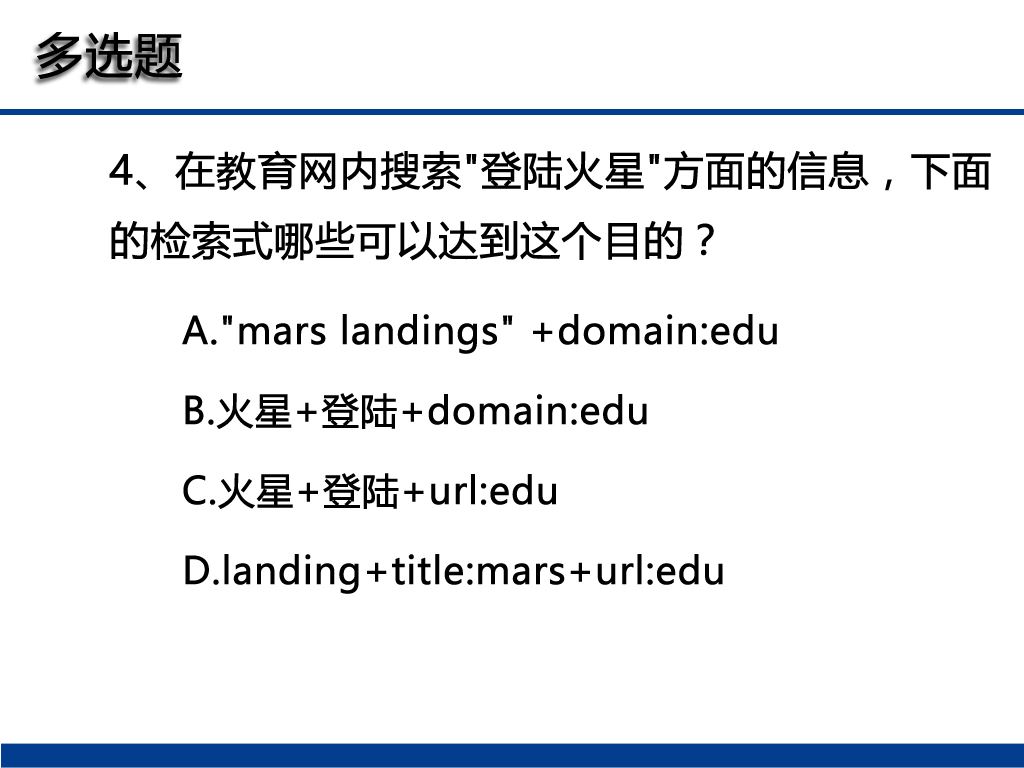 多选题

4、在教育网内搜索"登陆火星"方面的信息，下面的检索式哪些可以达到这个目的？

A."mars landings"  +domain:edu

B.火星+登陆+domain:edu

C.火星+登陆+url:edu

D.landing+title:mars+url:edu